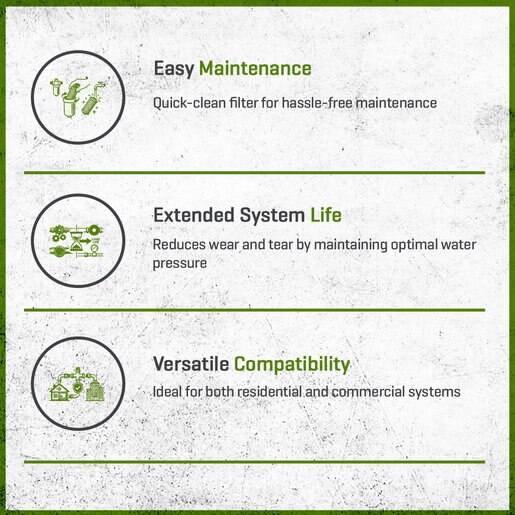 Easy Maintenance

Quick-clean filter for hassle-free maintenance

Extended System Life

Reduces wear and tear by maintaining optimal water pressure

Versatile Compatibility

Ideal for both residential and commercial systems